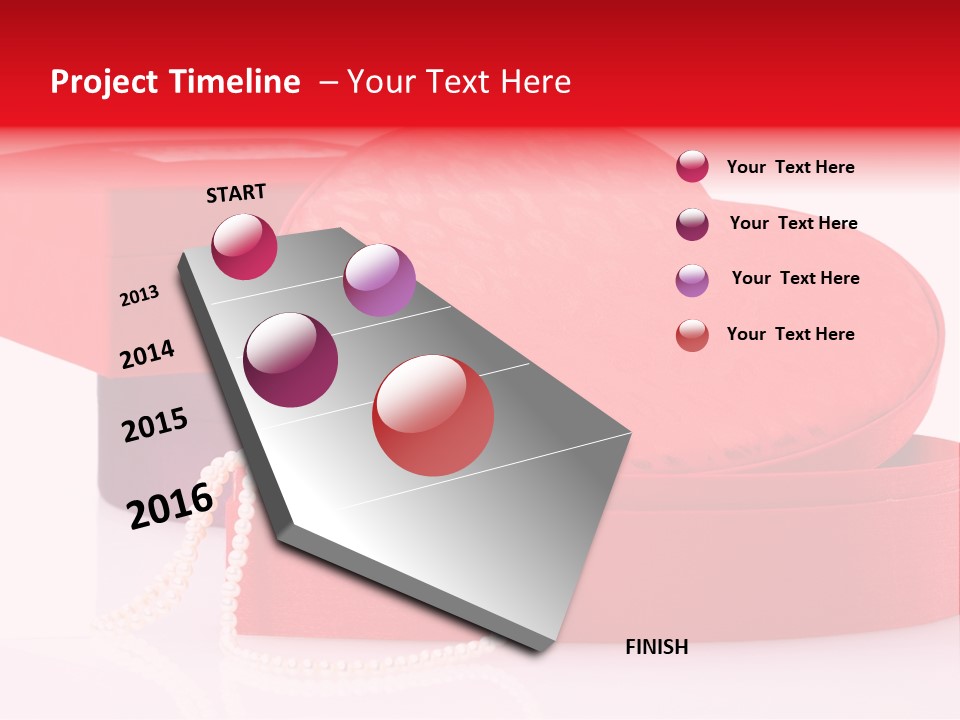 Project Timeline – Your Text Here

START

2013

2014

2015

2016

FINISH

Your Text Here

Your Text Here

Your Text Here

Your Text Here